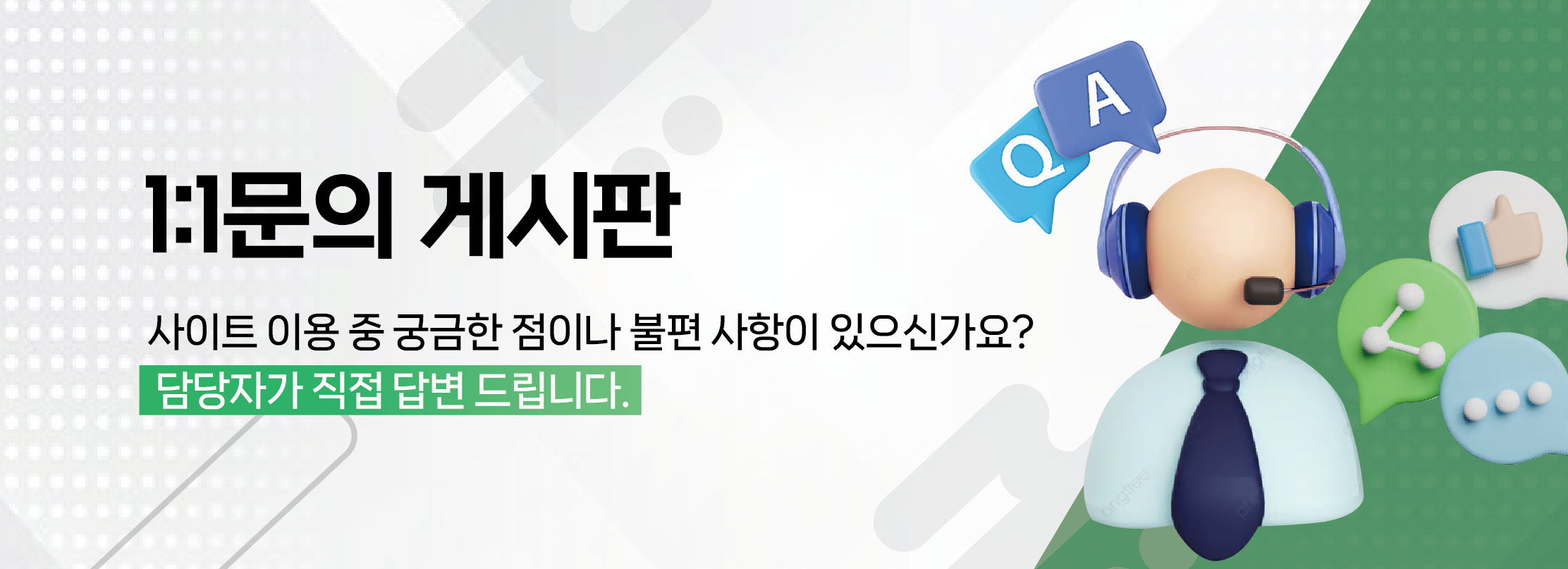 1:1문의 게시판

사이트 이용 중 궁금한 점이나 불편 사항이 있으신가요?

담당자가 직접 답변 드립니다.

Q

A